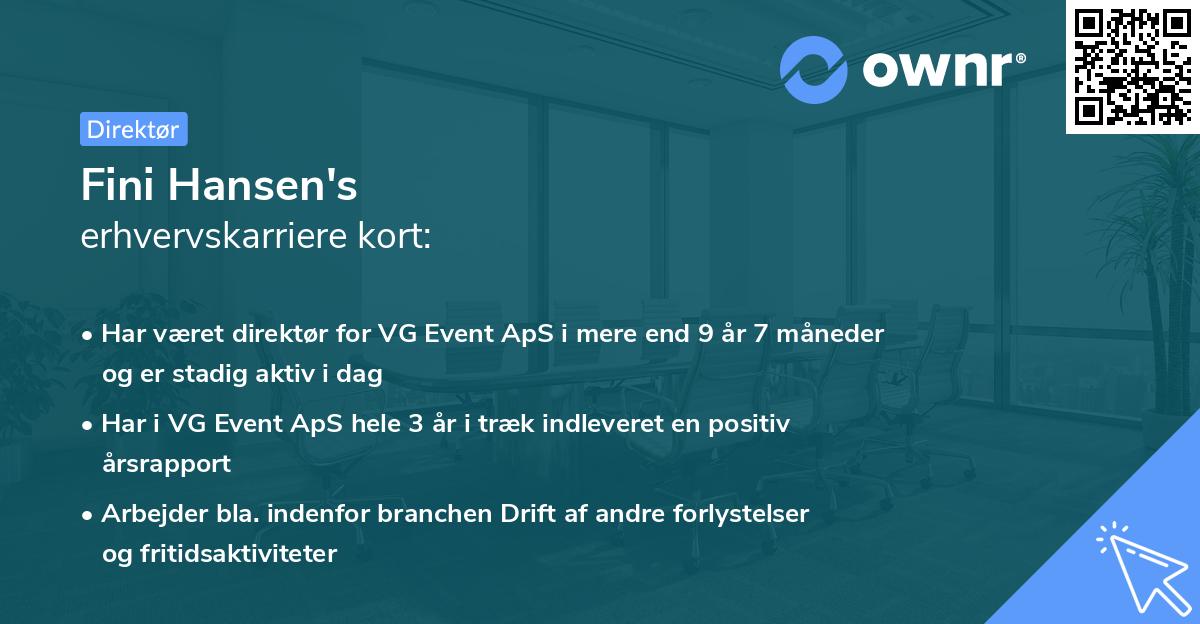 ownr®

Direktør

Fini Hansen's
erhvervskarriere kort:

• Har været direktør for VG Event ApS i mere end 9 år 7 måneder og er stadig aktiv i dag
• Har i VG Event ApS hele 3 år i træk indleveret en positiv årsrapport
• Arbejder bla. indenfor branchen Drift af andre forlystelser og fritidsaktiviteter